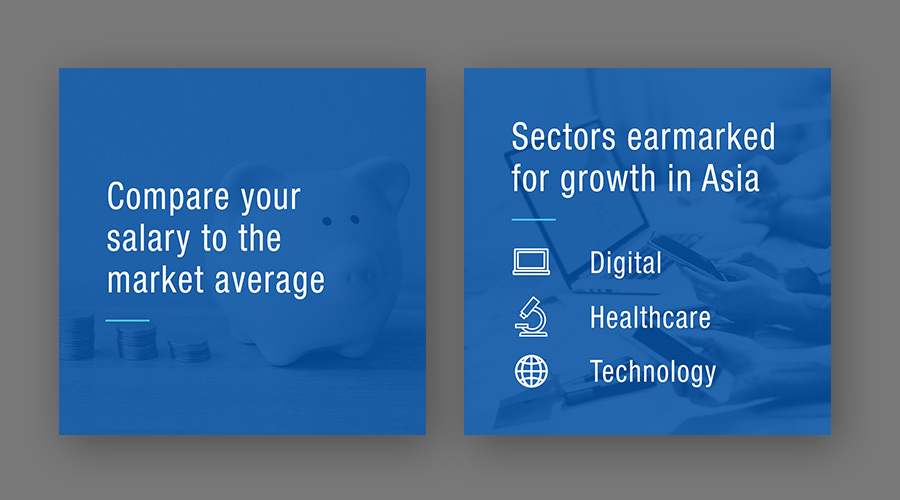 Compare your salary to the market average

Sectors earmarked for growth in Asia

Digital

Healthcare

Technology